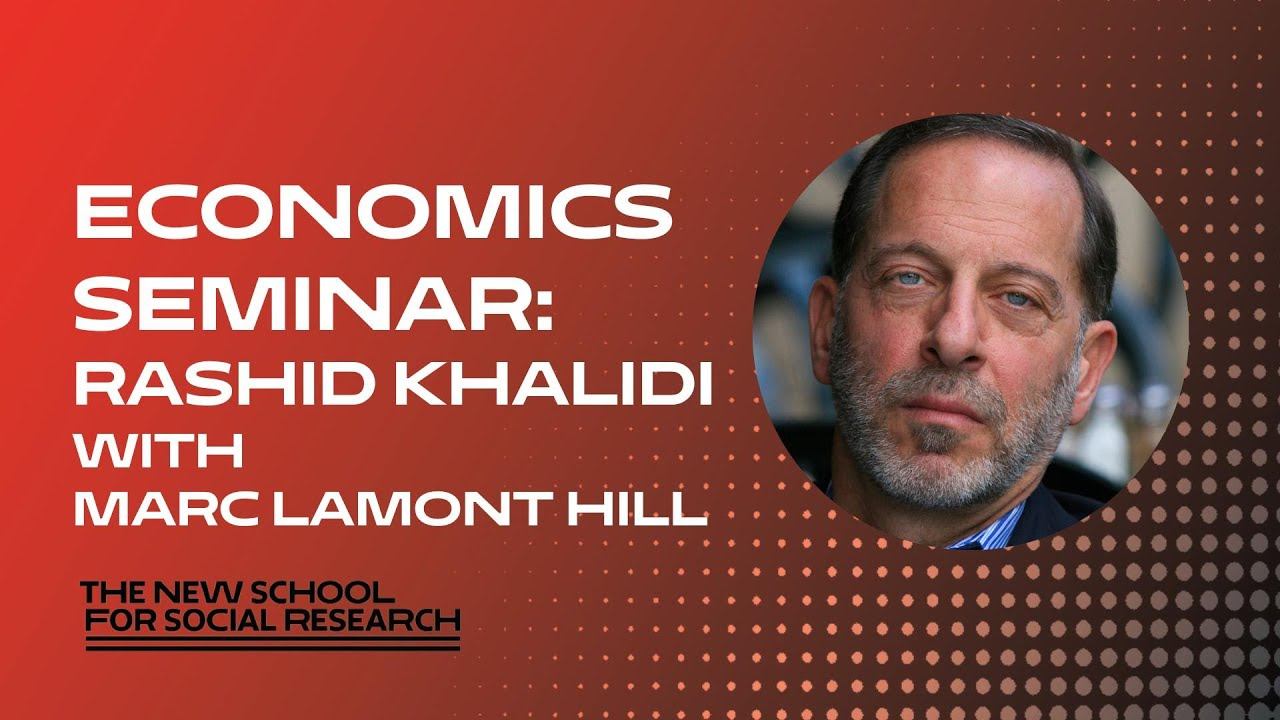 ECONOMICS SEMINAR: RASHID KHALIDI WITH MARC LAMONT HILL

THE NEW SCHOOL FOR SOCIAL RESEARCH